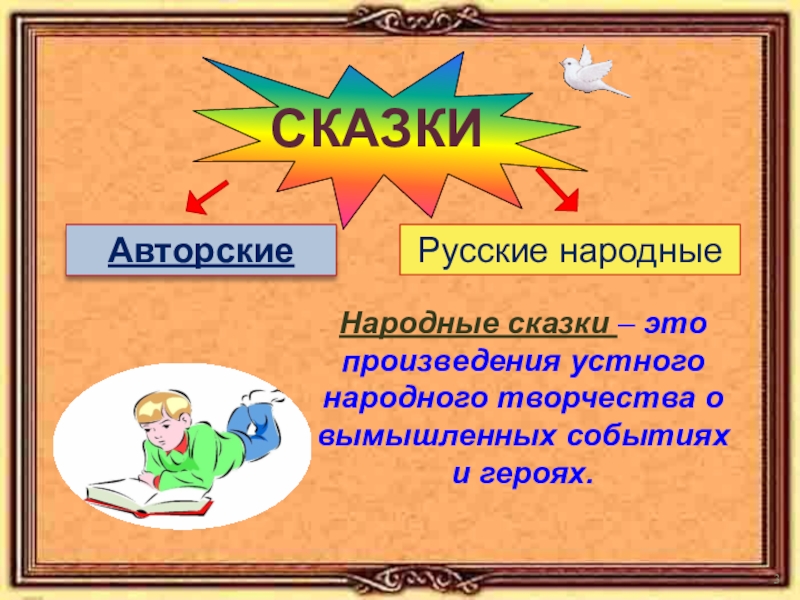 СКАЗКИ

Авторские

Русские народные

Народные сказки – это произведения устного народного творчества о вымышленных событиях и героях.